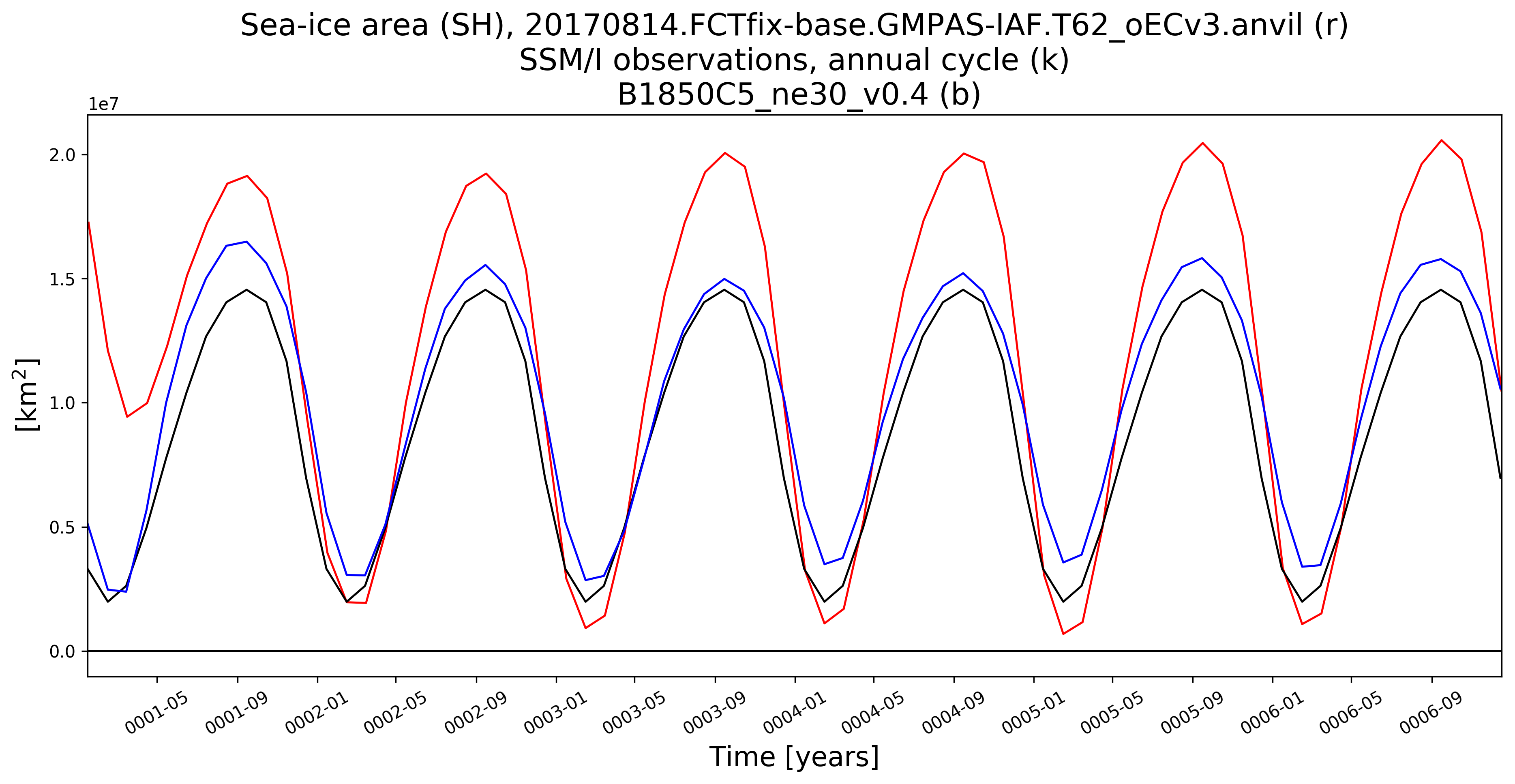 Sea-ice area (SH), 20170814.FCTfix-base.GMPAS-IAF.T62_oECv3.anvil (r)
SSM/I observations, annual cycle (k)
B1850C5_ne30_v0.4 (b)

1e7

2.0
1.5
1.0
0.5
0.0

[km$^2$]

0001-05
0001-09
0002-01
0002-05
0002-09
0003-01
0003-05
0003-09
0004-01
0004-05
0004-09
0005-01
0005-05
0005-09
0006-01
0006-05
0006-09

Time [years]